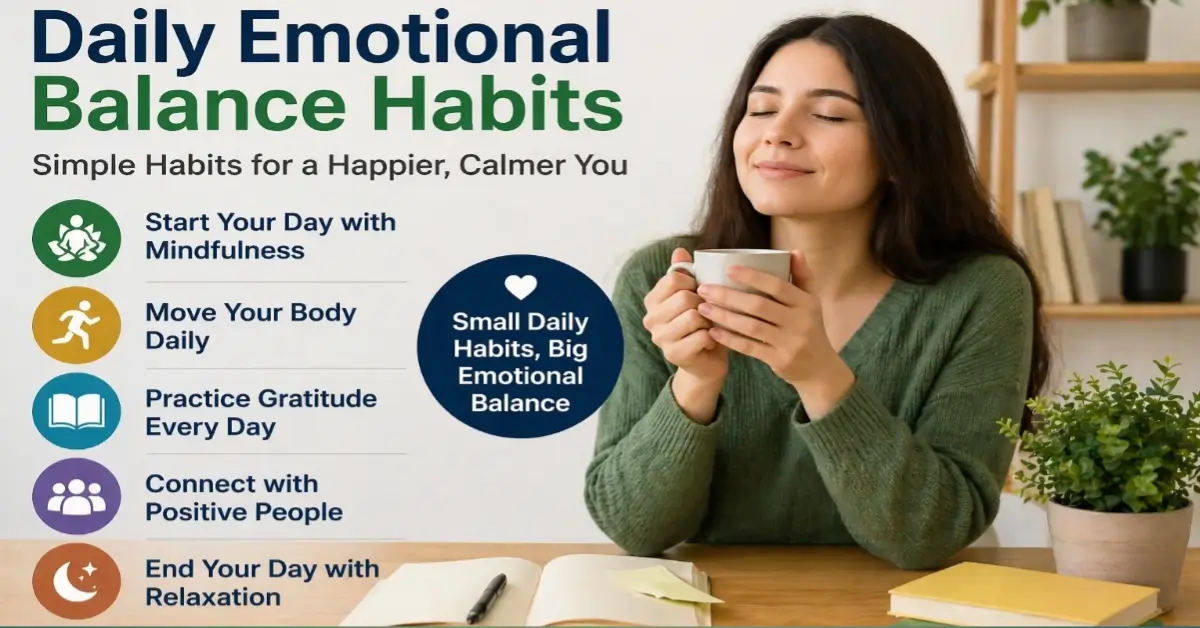 Daily Emotional Balance Habits

Simple Habits for a Happier, Calmer You

Start Your Day with Mindfulness

Move Your Body Daily

Practice Gratitude Every Day

Connect with Positive People

End Your Day with Relaxation

Small Daily Habits, Big Emotional Balance